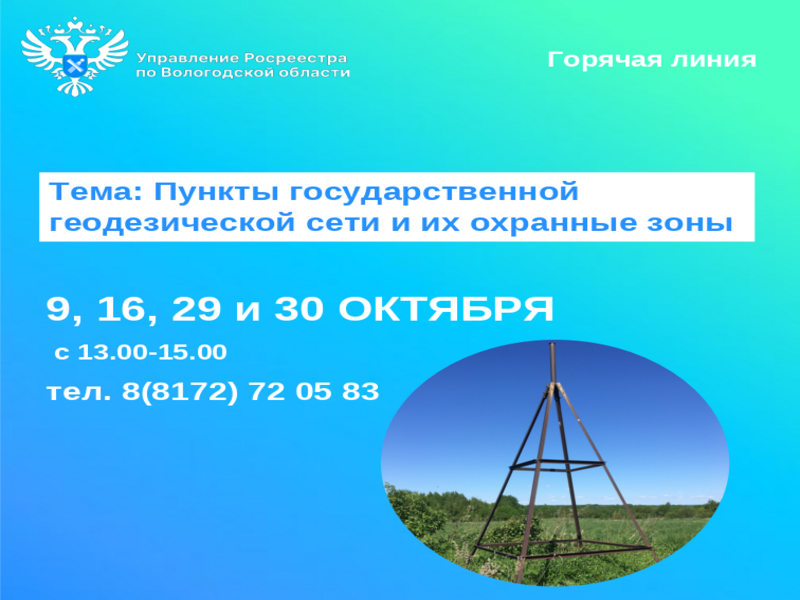 Управление Росреестра по Вологодской области

Горячая линия

Тема: Пункты государственной геодезической сети и их охранные зоны

9, 16, 29 и 30 ОКТЯБРЯ

с 13.00-15.00

тел. 8(8172) 72 05 83